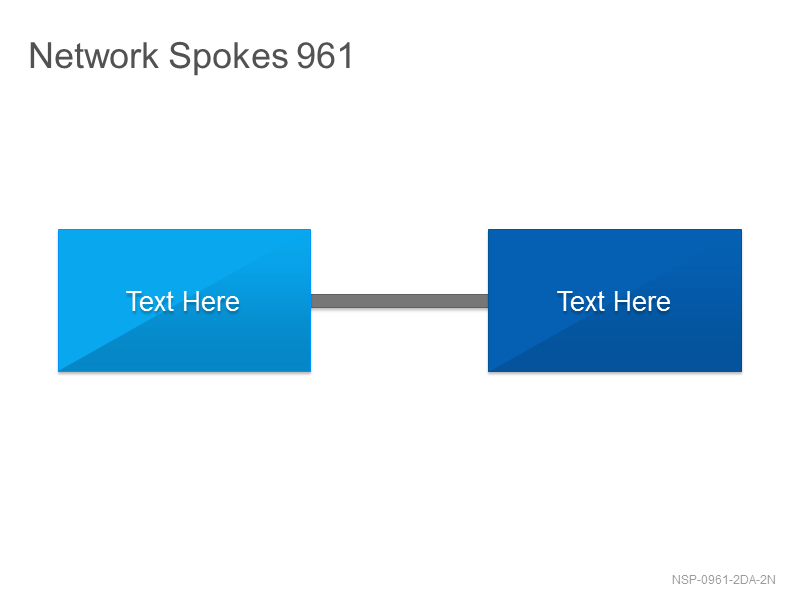 Network Spokes 961

Text Here

Text Here

NSP-0961-2DA-2N